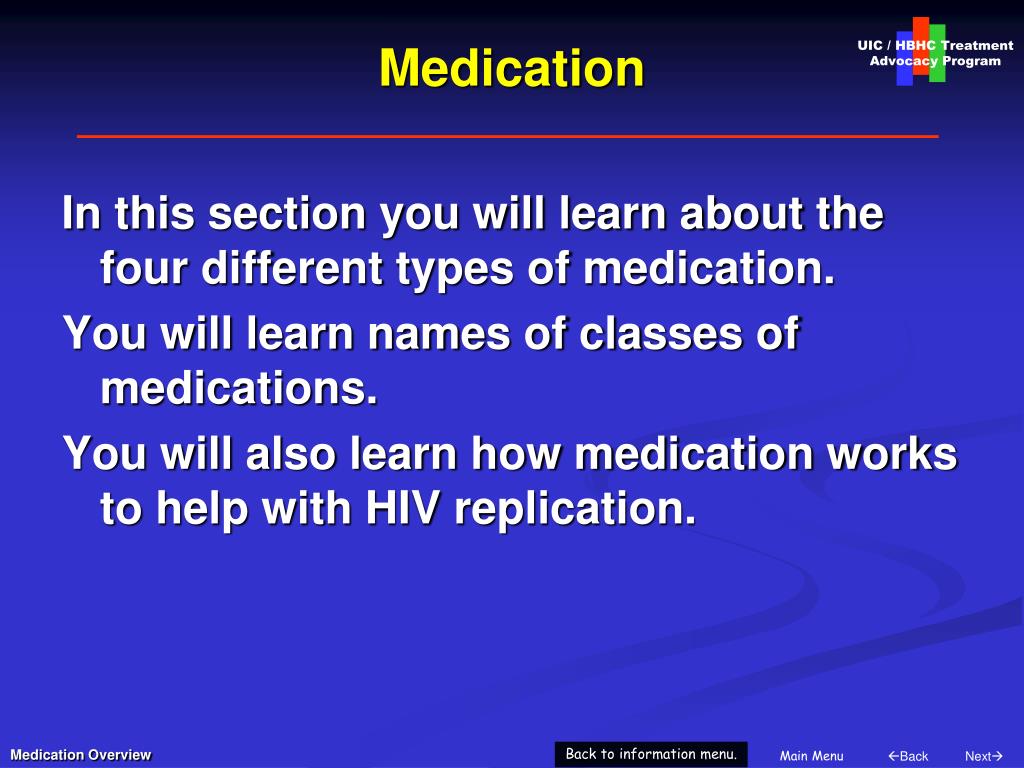 Medication

UIC / HBHC Treatment Advocacy Program

In this section you will learn about the four different types of medication.

You will learn names of classes of medications.

You will also learn how medication works to help with HIV replication.

Medication Overview

Back to information menu.

Main Menu

←Back

Next→